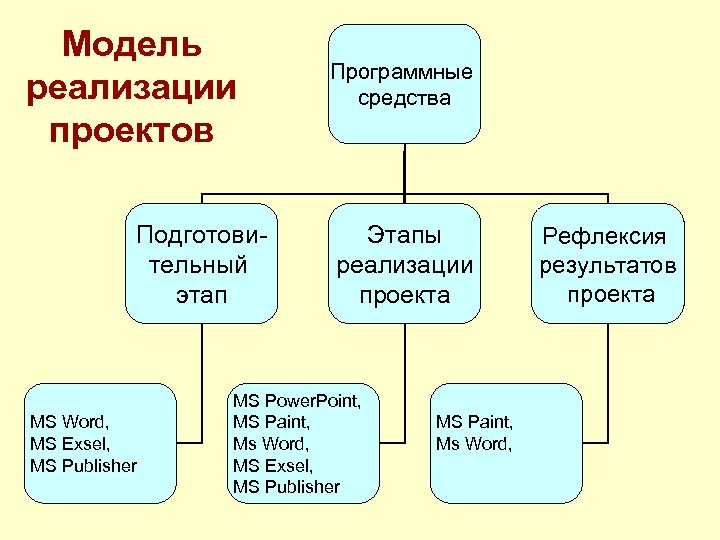 Модель реализации проектов

Программные средства

Подготовительный этап

Этапы реализации проекта

Рефлексия результатов проекта

MS Word,
MS Exsel,
MS Publisher

MS PowerPoint,
MS Paint,
Ms Word,
MS Exsel,
MS Publisher

MS Paint,
Ms Word,